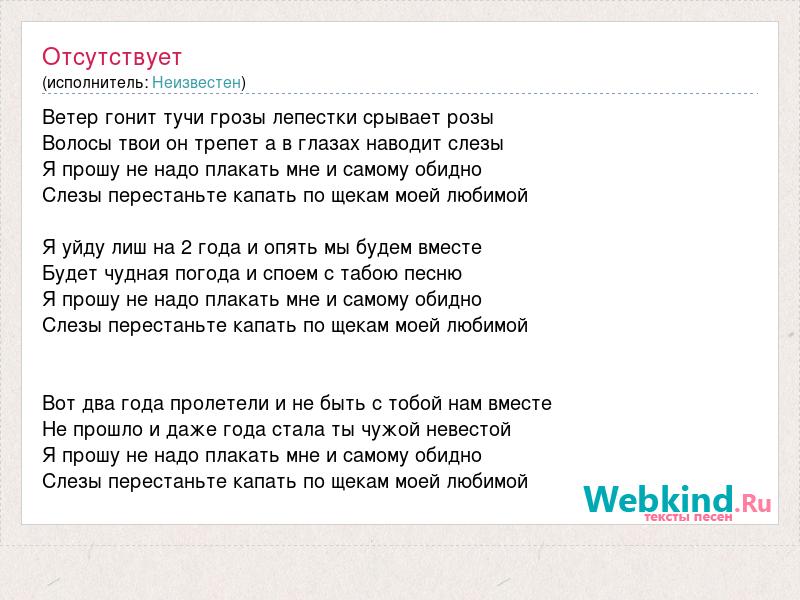 Отсутствует
(исполнитель: Неизвестен)

Ветер гонит тучи грозы лепестки срывает розы
Волосы твои он трепет а в глазах наводит слезы
Я прошу не надо плакать мне и самому обидно
Слезы перестаньте капать по щекам моей любимой

Я уйду лиш на 2 года и опять мы будем вместе
Будет чудная погода и споем с табою песню
Я прошу не надо плакать мне и самому обидно
Слезы перестаньте капать по щекам моей любимой

Вот два года пролетели и не быть с тобой нам вместе
Не прошло и даже года стала ты чужой невестой
Я прошу не надо плакать мне и самому обидно
Слезы перестаньте капать по щекам моей любимой

Webkind.Ru
тексты песен